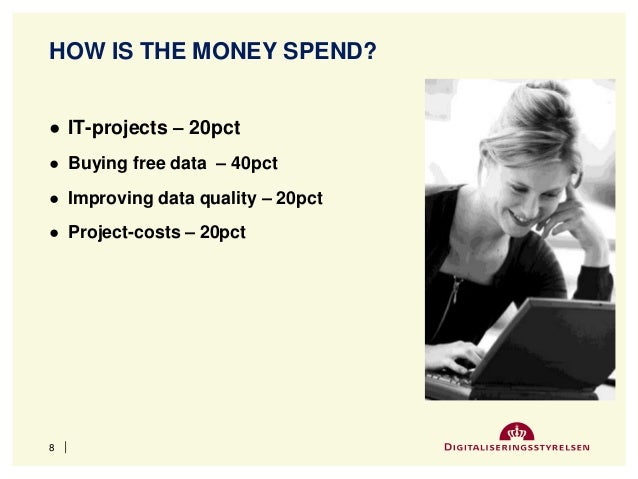 HOW IS THE MONEY SPEND?

- IT-projects – 20pct
- Buying free data – 40pct
- Improving data quality – 20pct
- Project-costs – 20pct

8 |

DIGITALISERINGSSTYRELSEN